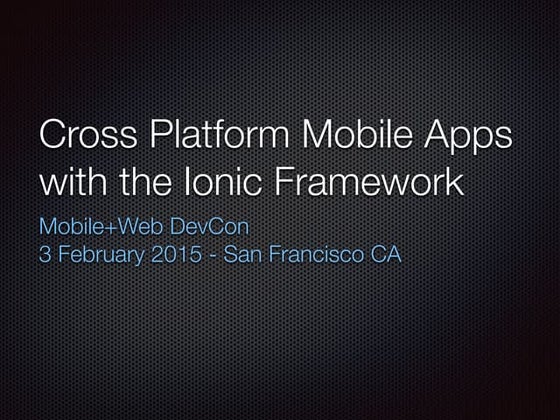 Cross Platform Mobile Apps with the Ionic Framework

Mobile+Web DevCon
3 February 2015 - San Francisco CA